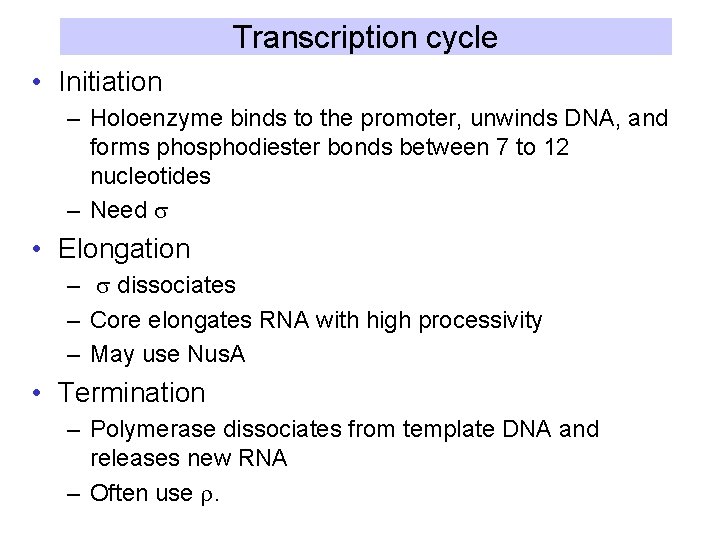 Transcription cycle

• Initiation
  – Holoenzyme binds to the promoter, unwinds DNA, and forms phosphodiester bonds between 7 to 12 nucleotides
  – Need $\sigma$

• Elongation
  – $\sigma$ dissociates
  – Core elongates RNA with high processivity
  – May use NusA

• Termination
  – Polymerase dissociates from template DNA and releases new RNA
  – Often use $\rho$.